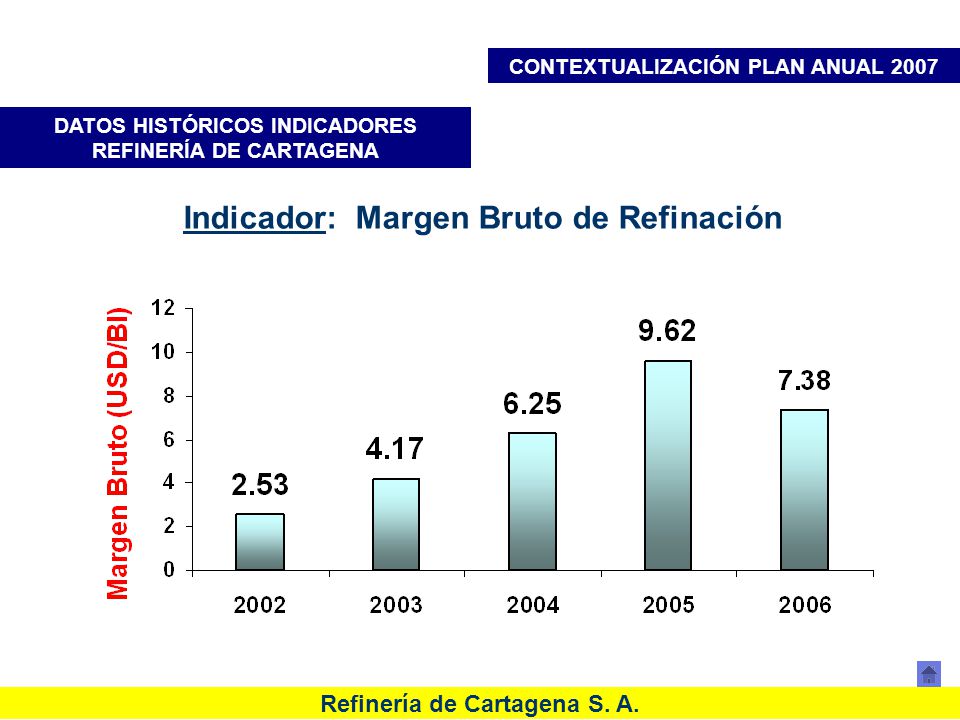 CONTEXTUALIZACIÓN PLAN ANUAL 2007

DATOS HISTÓRICOS INDICADORES REFINERÍA DE CARTAGENA

Indicador: Margen Bruto de Refinación

Margen Bruto (USD/Bl)

12
10
8
6
4
2
0

2.53
4.17
6.25
9.62
7.38

2002
2003
2004
2005
2006

Refinería de Cartagena S. A.